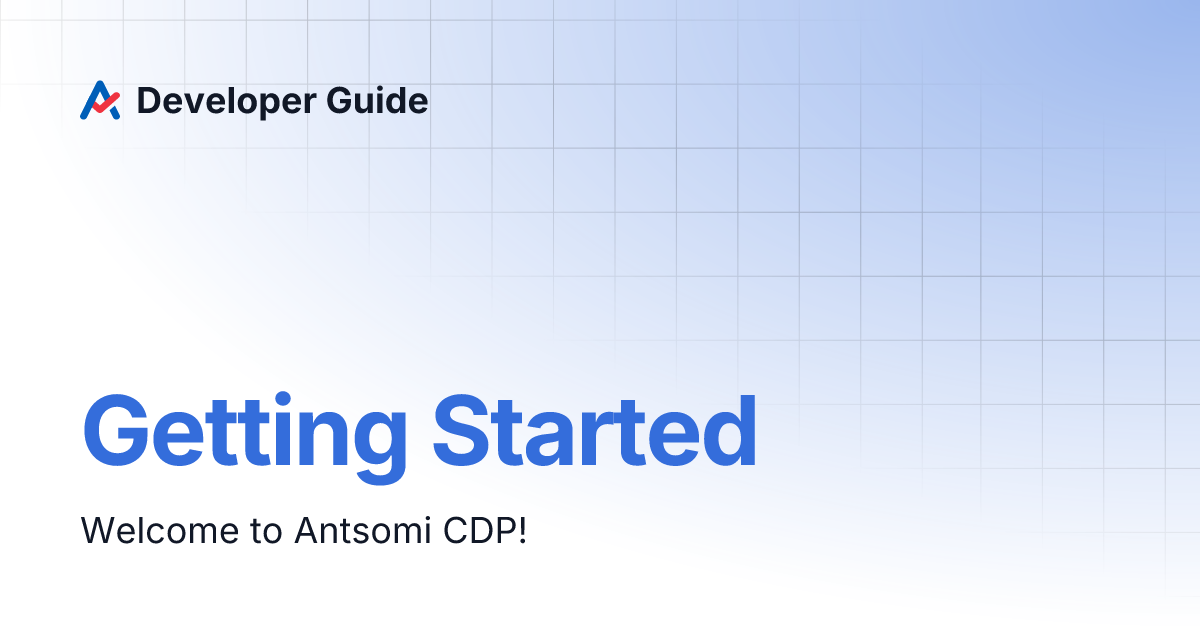 Developer Guide

Getting Started

Welcome to Antsomi CDP!